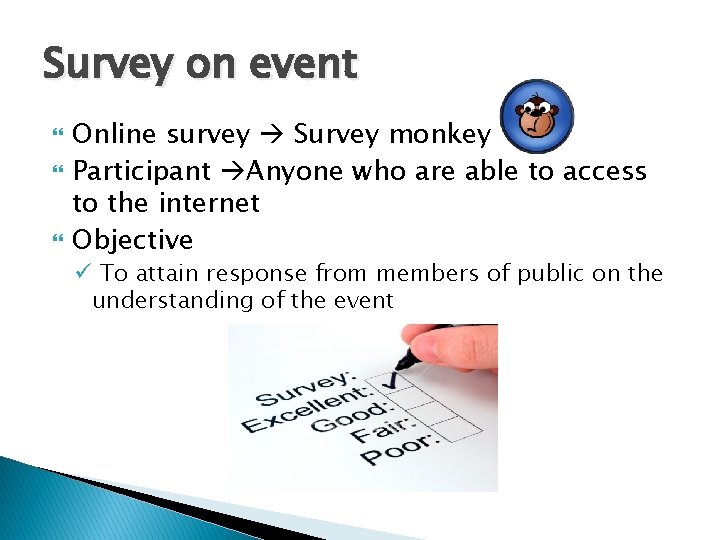 Survey on event

Online survey → Survey monkey

Participant →Anyone who are able to access to the internet

Objective

✓ To attain response from members of public on the understanding of the event

Survey:
Excellent:
Good:
Fair:
Poor: